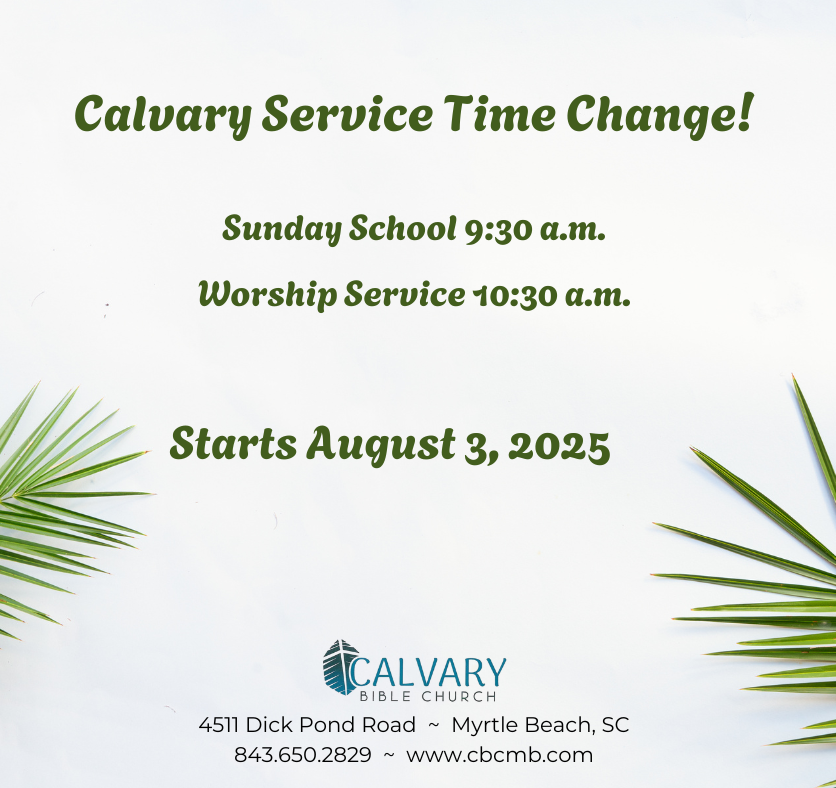 Calvary Service Time Change!

Sunday School 9:30 a.m.

Worship Service 10:30 a.m.

Starts August 3, 2025

CALVARY
BIBLE CHURCH

4511 Dick Pond Road ~ Myrtle Beach, SC
843.650.2829 ~ www.cbcmb.com